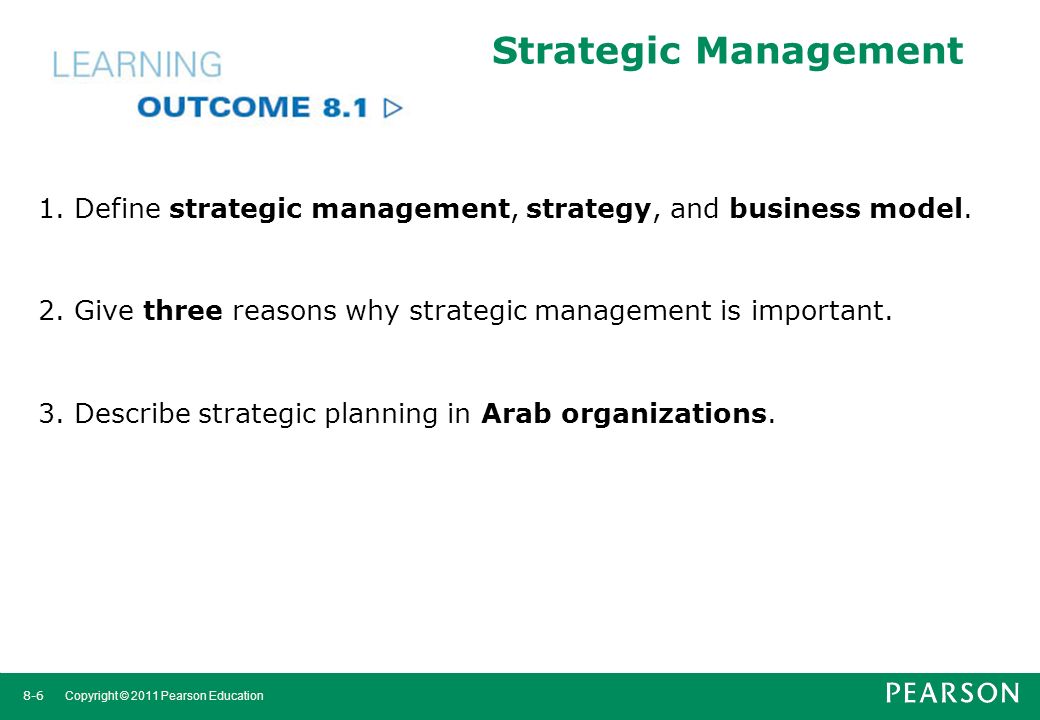 LEARNING
OUTCOME 8.1 ▷

Strategic Management

1. Define strategic management, strategy, and business model.

2. Give three reasons why strategic management is important.

3. Describe strategic planning in Arab organizations.

8-6 Copyright © 2011 Pearson Education

PEARSON